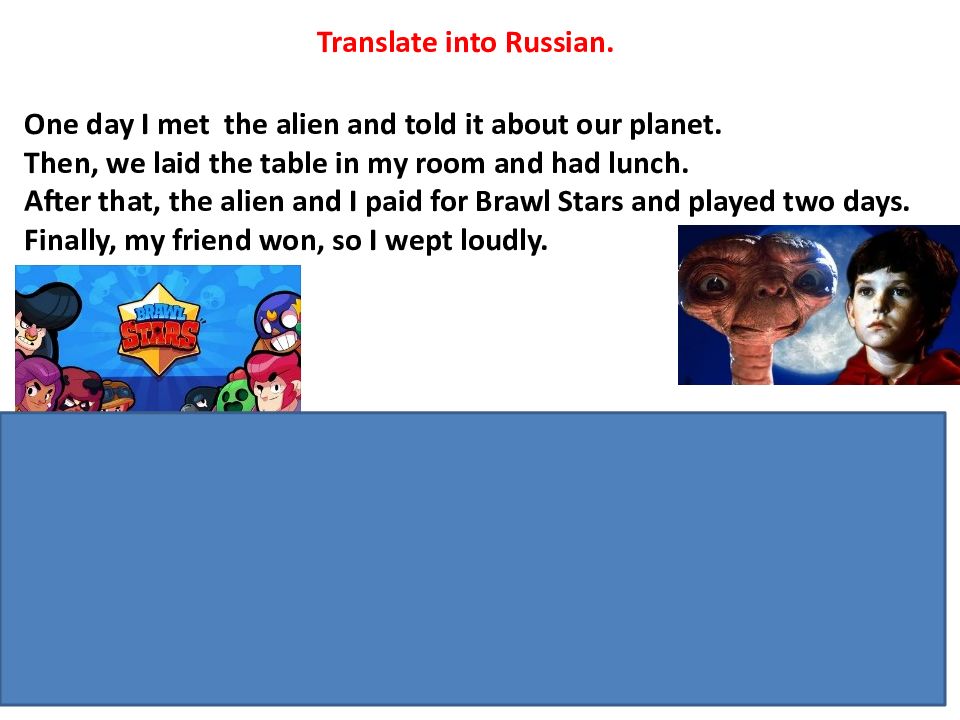 Translate into Russian.

One day I met the alien and told it about our planet.
Then, we laid the table in my room and had lunch.
After that, the alien and I paid for Brawl Stars and played two days.
Finally, my friend won, so I wept loudly.

BRAWL STARS